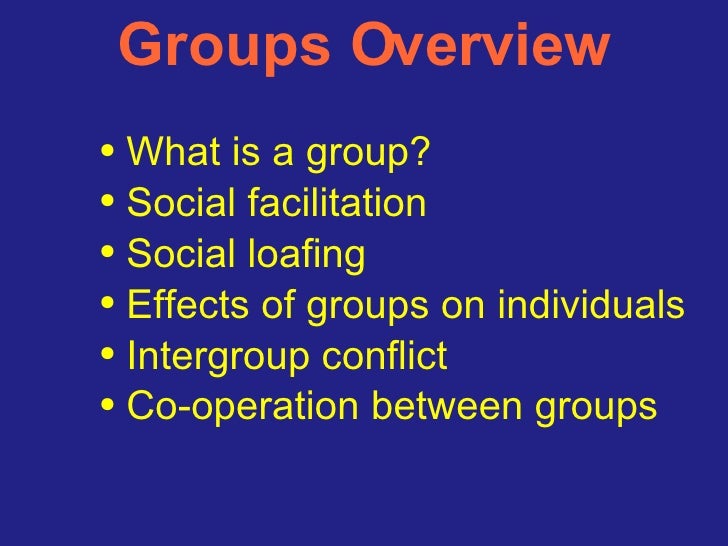 Groups Overview

• What is a group?
• Social facilitation
• Social loafing
• Effects of groups on individuals
• Intergroup conflict
• Co-operation between groups